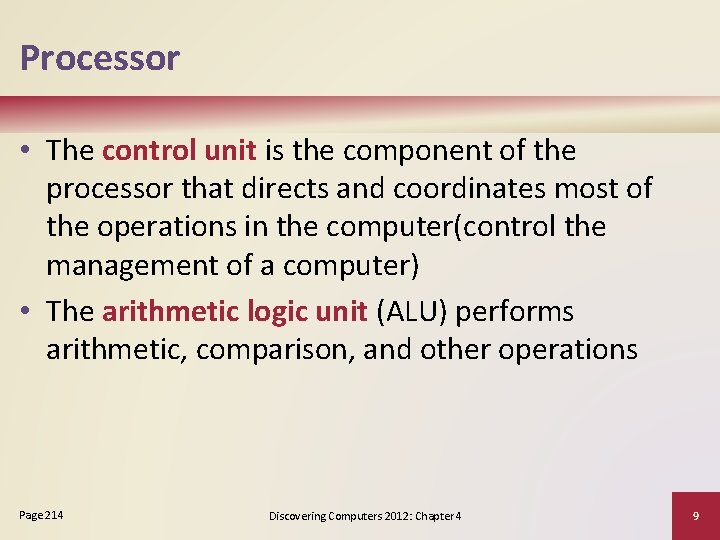 Processor

• The control unit is the component of the processor that directs and coordinates most of the operations in the computer(control the management of a computer)
• The arithmetic logic unit (ALU) performs arithmetic, comparison, and other operations

Page 214

Discovering Computers 2012: Chapter 4

9